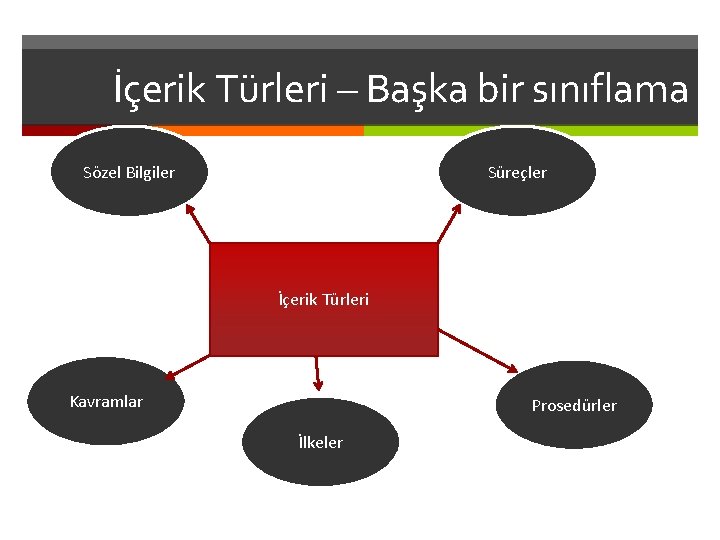 İçerik Türleri – Başka bir sınıflama

Sözel Bilgiler

Süreçler

İçerik Türleri

Kavramlar

İlkeler

Prosedürler